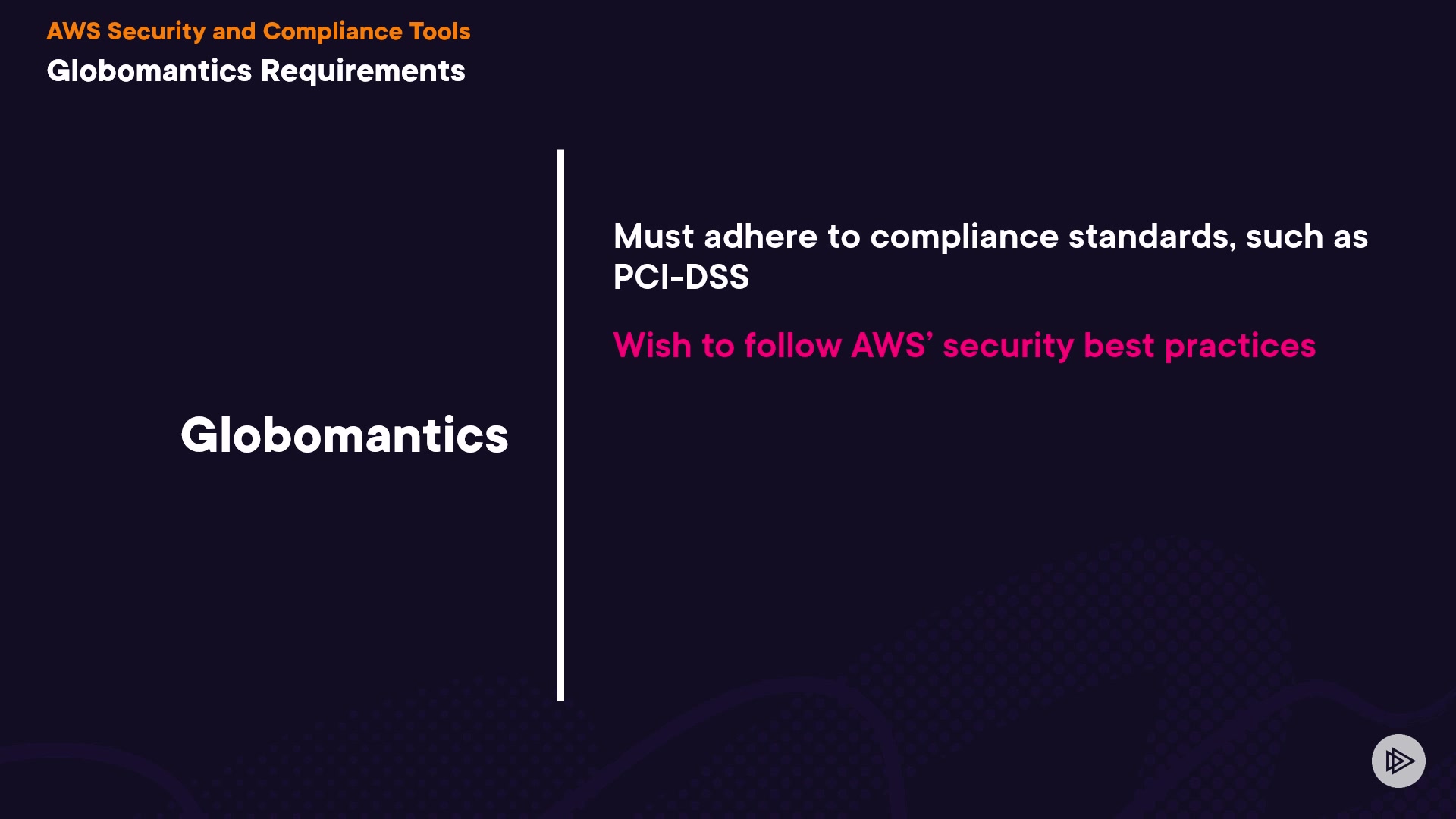 AWS Security and Compliance Tools
Globomantics Requirements

Globomantics

Must adhere to compliance standards, such as PCI-DSS

Wish to follow AWS' security best practices